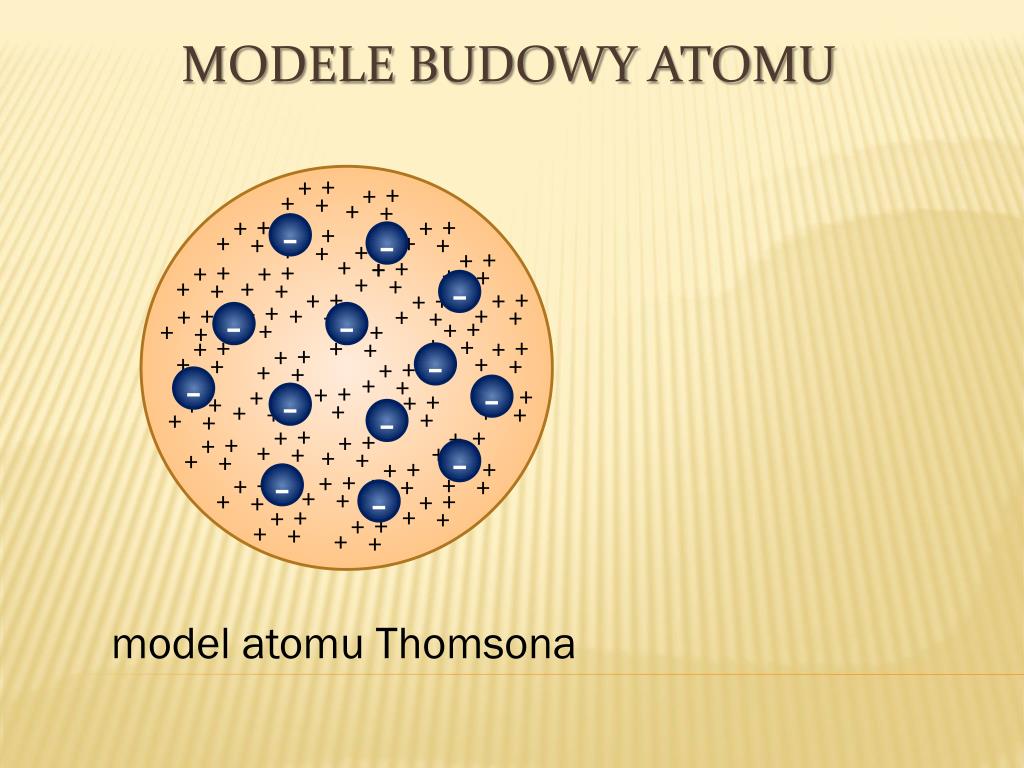 MODELE BUDOWY ATOMU

model atomu Thomsona